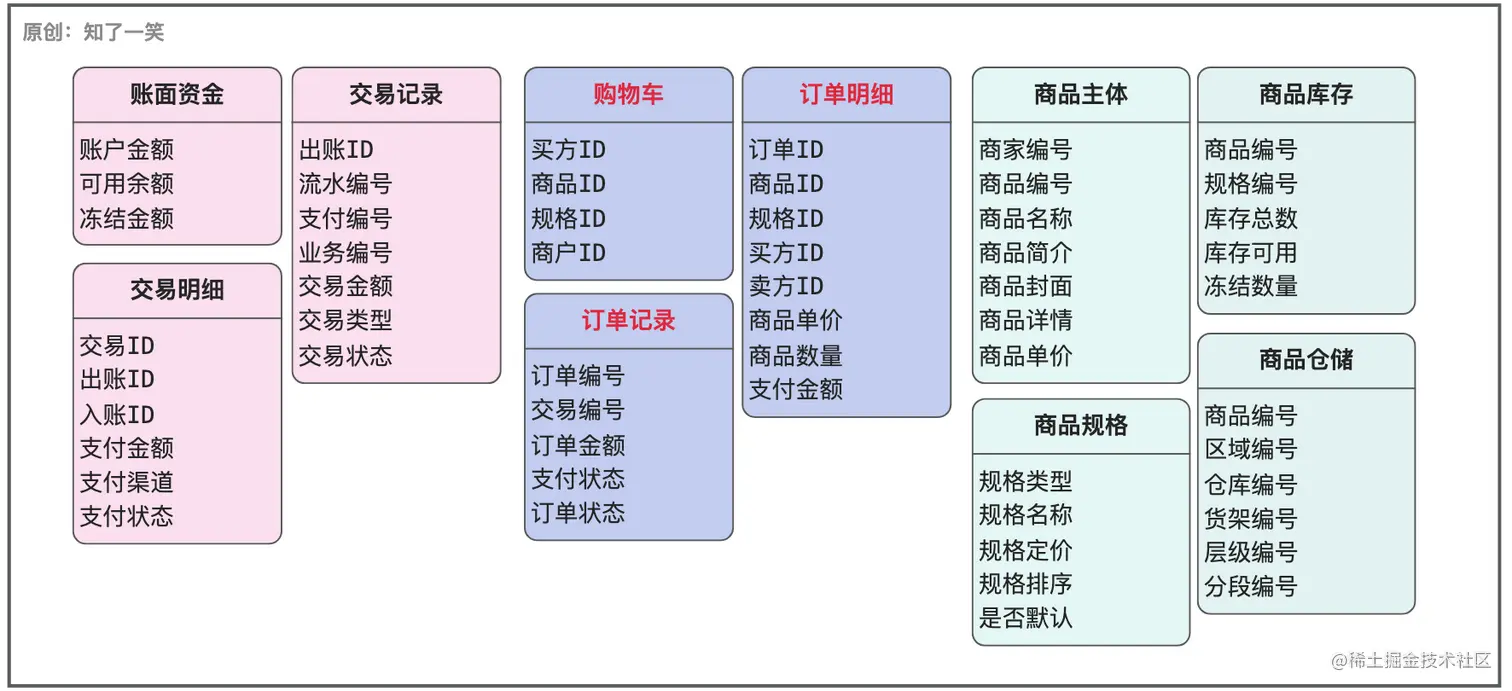 原创：知了一笑

账面资金
账户金额
可用余额
冻结金额

交易明细
交易ID
出账ID
入账ID
支付金额
支付渠道
支付状态

交易记录
出账ID
流水编号
支付编号
业务编号
交易金额
交易类型
交易状态

购物车
买方ID
商品ID
规格ID
商户ID

订单记录
订单编号
交易编号
订单金额
支付状态
订单状态

订单明细
订单ID
商品ID
规格ID
买方ID
卖方ID
商品单价
商品数量
支付金额

商品主体
商家编号
商品编号
商品名称
商品简介
商品封面
商品详情
商品单价

商品规格
规格类型
规格名称
规格定价
规格排序
是否默认

商品库存
商品编号
规格编号
库存总数
库存可用
冻结数量

商品仓储
商品编号
区域编号
仓库编号
货架编号
层级编号
分段编号

@稀土掘金技术社区